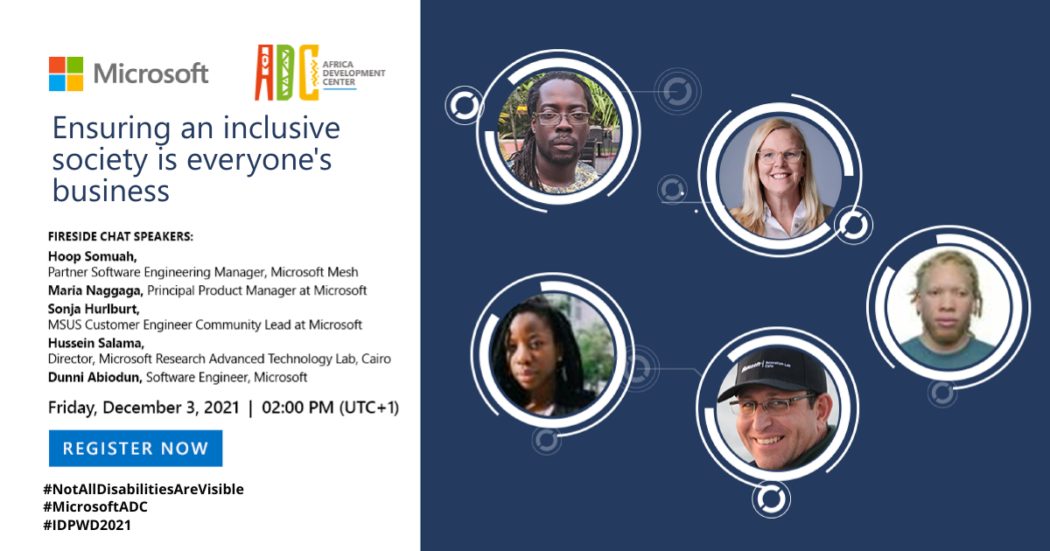 Microsoft

ADC AFRICA DEVELOPMENT CENTER

Ensuring an inclusive society is everyone's business

FIRESIDE CHAT SPEAKERS:

Hoop Somuah, Partner Software Engineering Manager, Microsoft Mesh
Maria Naggaga, Principal Product Manager at Microsoft
Sonja Hurlburt, MSUS Customer Engineer Community Lead at Microsoft
Hussein Salama, Director, Microsoft Research Advanced Technology Lab, Cairo
Dunni Abiodun, Software Engineer, Microsoft

Friday, December 3, 2021 | 02:00 PM (UTC+1)

REGISTER NOW

#NotAllDisabilitiesAreVisible
#MicrosoftADC
#IDPWD2021